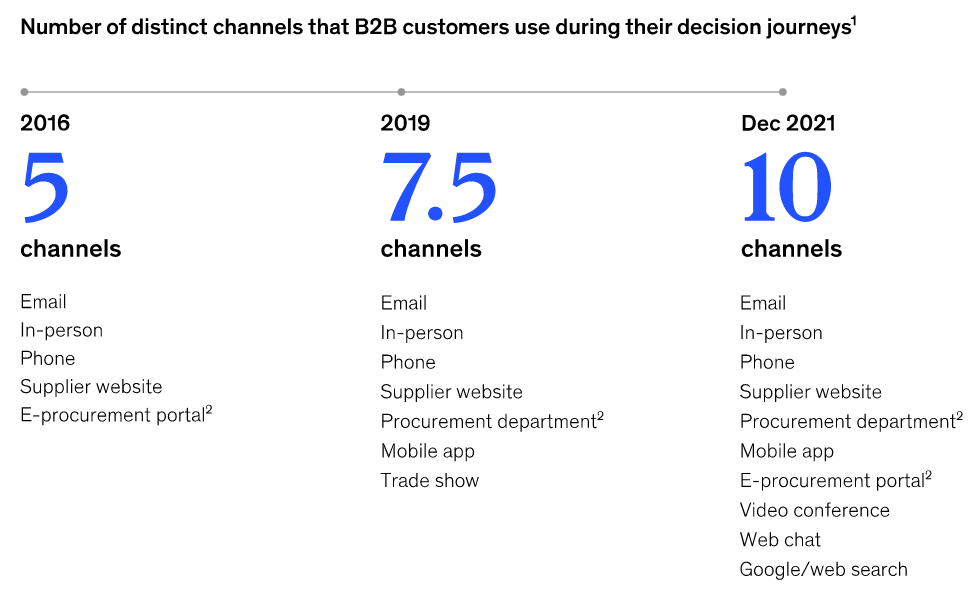 Number of distinct channels that B2B customers use during their decision journeys$^1$

2016
5
channels

Email
In-person
Phone
Supplier website
E-procurement portal$^2$

2019
7.5
channels

Email
In-person
Phone
Supplier website
Procurement department$^2$
Mobile app
Trade show

Dec 2021
10
channels

Email
In-person
Phone
Supplier website
Procurement department$^2$
Mobile app
E-procurement portal$^2$
Video conference
Web chat
Google/web search